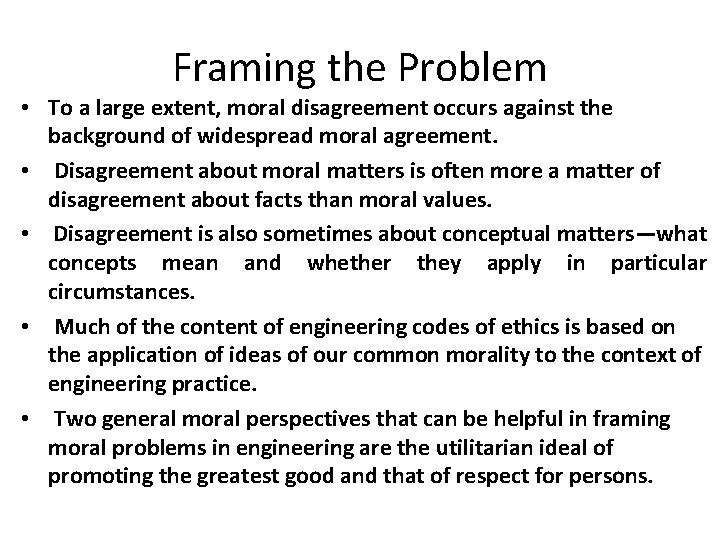 Framing the Problem

• To a large extent, moral disagreement occurs against the background of widespread moral agreement.

• Disagreement about moral matters is often more a matter of disagreement about facts than moral values.

• Disagreement is also sometimes about conceptual matters—what concepts mean and whether they apply in particular circumstances.

• Much of the content of engineering codes of ethics is based on the application of ideas of our common morality to the context of engineering practice.

• Two general moral perspectives that can be helpful in framing moral problems in engineering are the utilitarian ideal of promoting the greatest good and that of respect for persons.